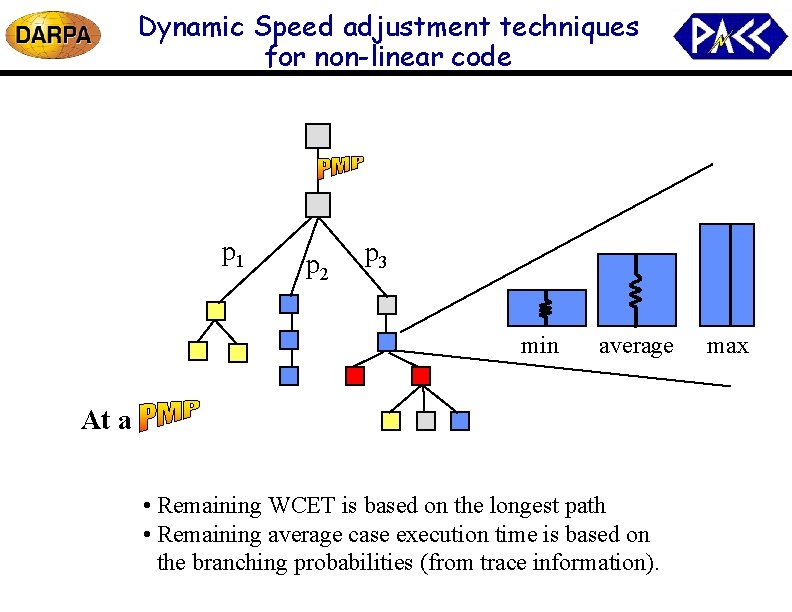 DARPA

Dynamic Speed adjustment techniques for non-linear code

PACC

PMP

$p_1$

$p_2$

$p_3$

min average max

At a PMP

• Remaining WCET is based on the longest path
• Remaining average case execution time is based on the branching probabilities (from trace information).